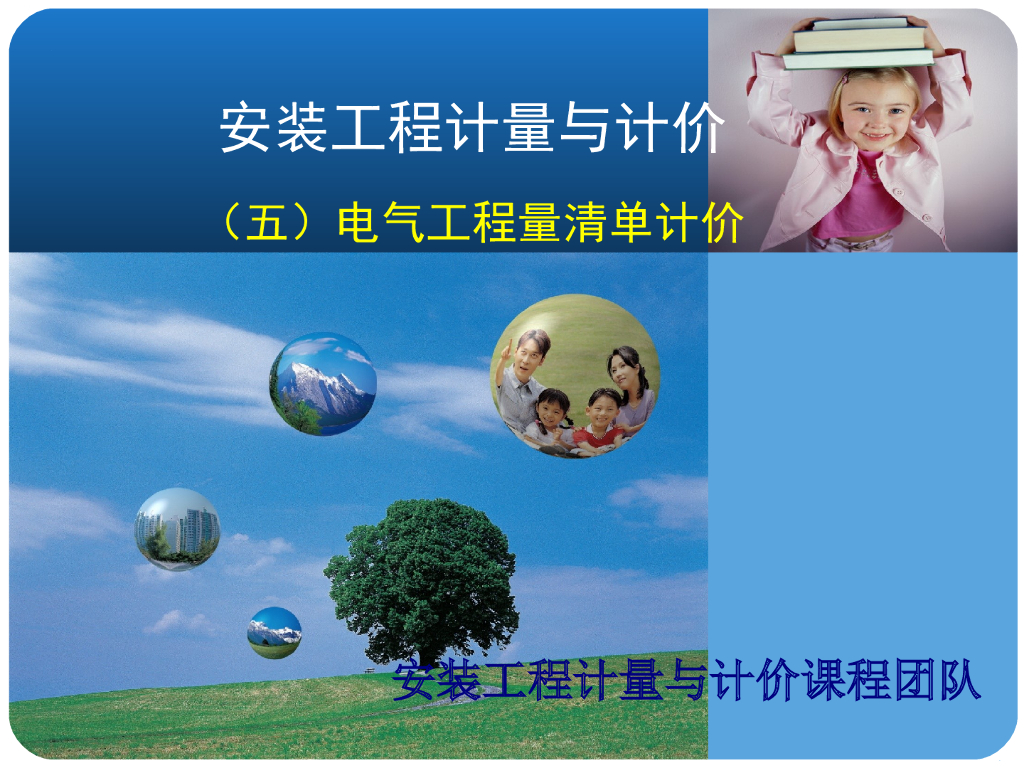 安装工程计量与计价

（五）电气工程量清单计价

安装工程计量与计价课程团队